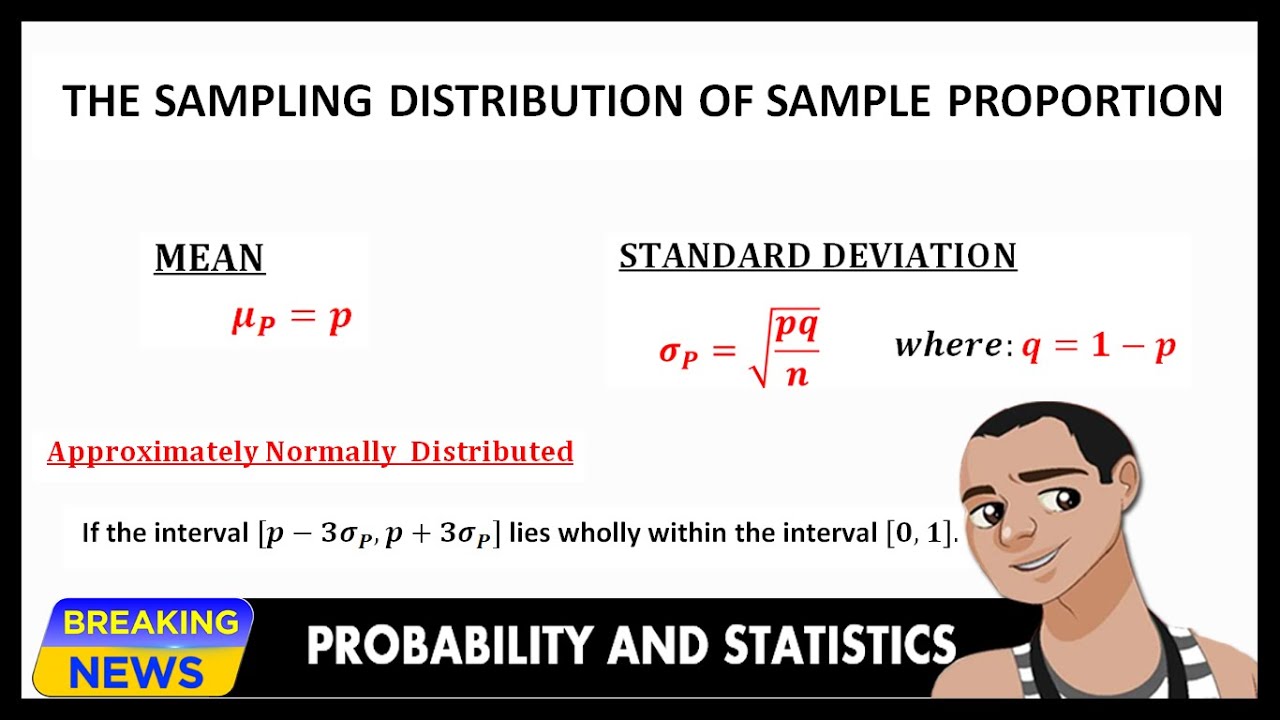 THE SAMPLING DISTRIBUTION OF SAMPLE PROPORTION

MEAN

$\mu_P = p$

STANDARD DEVIATION

$\sigma_P = \sqrt{\frac{pq}{n}}$ $where: q = 1 - p$

Approximately Normally Distributed

If the interval $[p - 3\sigma_P, p + 3\sigma_P]$ lies wholly within the interval $[0, 1]$.

BREAKING NEWS

PROBABILITY AND STATISTICS